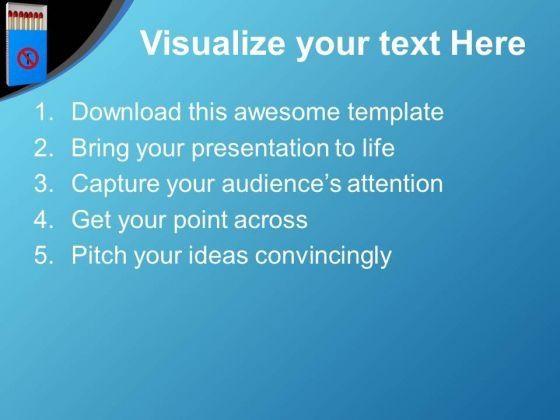 Visualize your text Here

1. Download this awesome template
2. Bring your presentation to life
3. Capture your audience's attention
4. Get your point across
5. Pitch your ideas convincingly